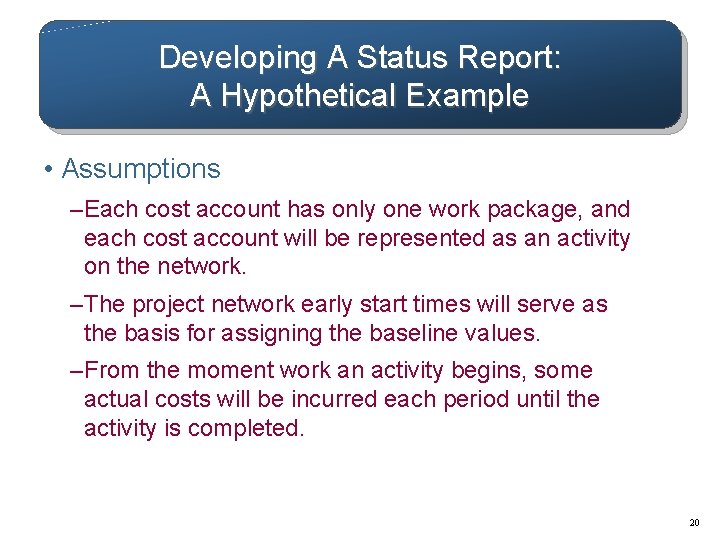 Developing A Status Report:
A Hypothetical Example

• Assumptions

–Each cost account has only one work package, and each cost account will be represented as an activity on the network.

–The project network early start times will serve as the basis for assigning the baseline values.

–From the moment work an activity begins, some actual costs will be incurred each period until the activity is completed.

20